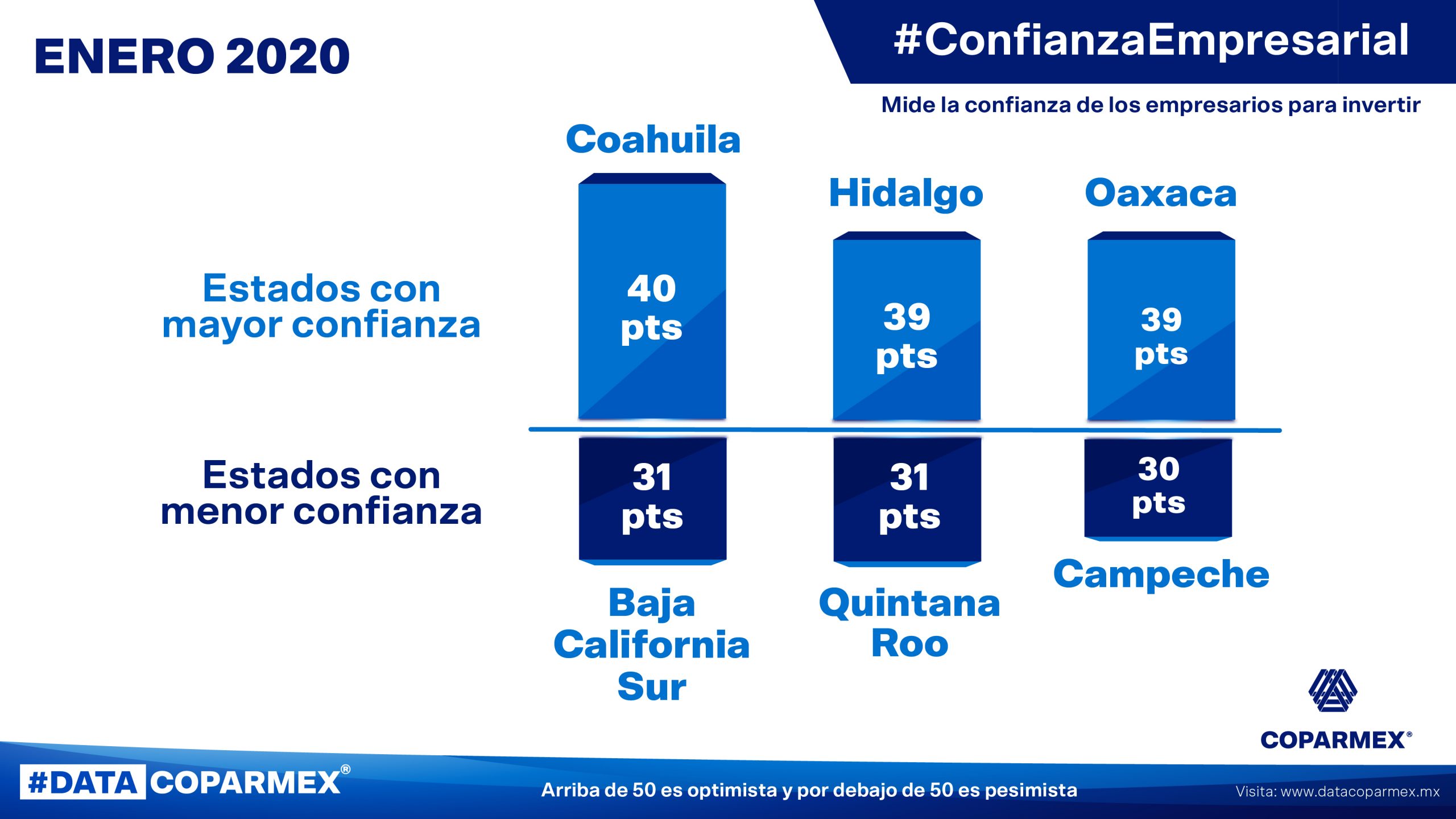 ENERO 2020

#ConfianzaEmpresarial

Mide la confianza de los empresarios para invertir

Estados con mayor confianza

Coahuila
40 pts

Hidalgo
39 pts

Oaxaca
39 pts

Estados con menor confianza

31 pts
Baja California Sur

31 pts
Quintana Roo

30 pts
Campeche

COPARMEX®

#DATA COPARMEX®

Arriba de 50 es optimista y por debajo de 50 es pesimista

Visita: www.datacoparmex.mx